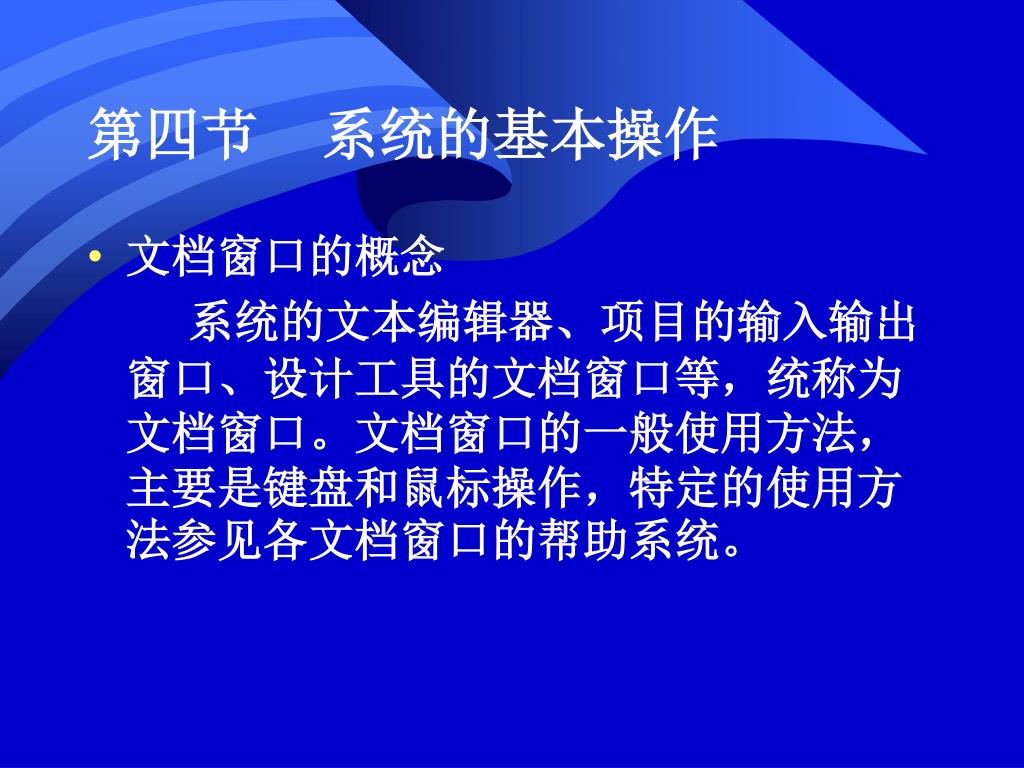 第四节　系统的基本操作

• 文档窗口的概念

系统的文本编辑器、项目的输入输出窗口、设计工具的文档窗口等，统称为文档窗口。文档窗口的一般使用方法，主要是键盘和鼠标操作，特定的使用方法参见各文档窗口的帮助系统。